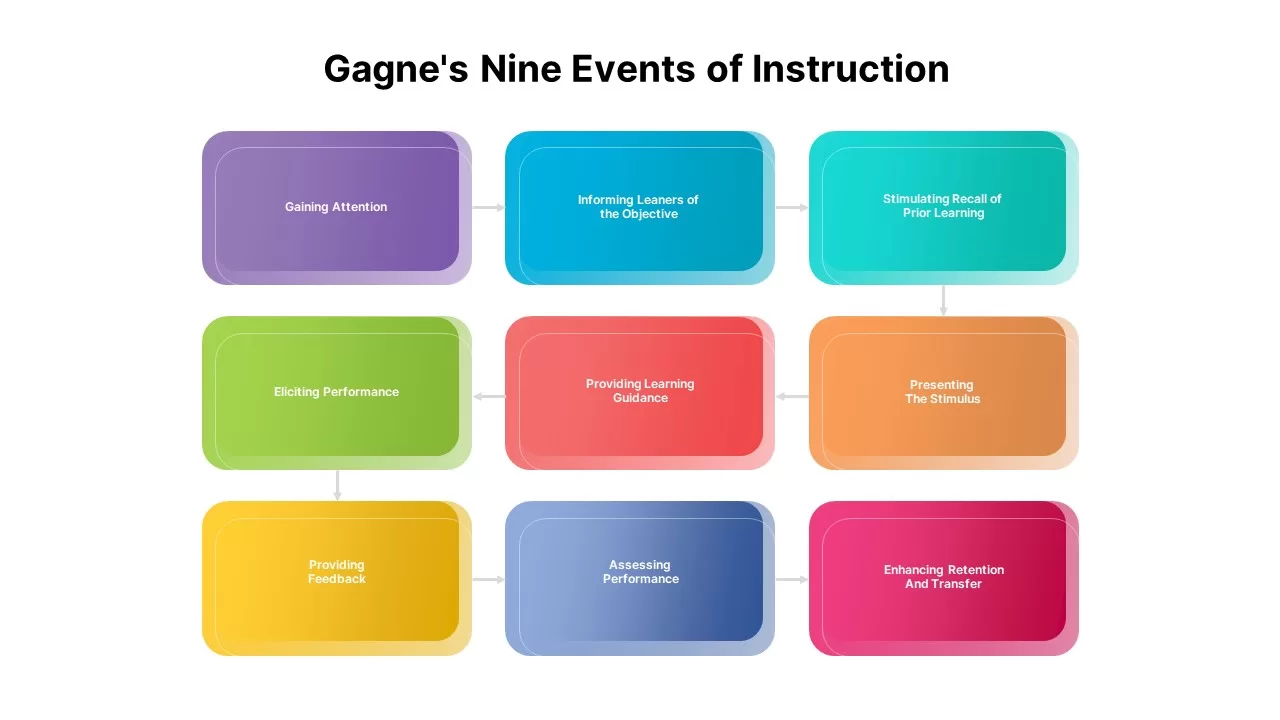 Gagne's Nine Events of Instruction

Gaining Attention

Informing Leaners of the Objective

Stimulating Recall of Prior Learning

Presenting The Stimulus

Providing Learning Guidance

Eliciting Performance

Providing Feedback

Assessing Performance

Enhancing Retention And Transfer